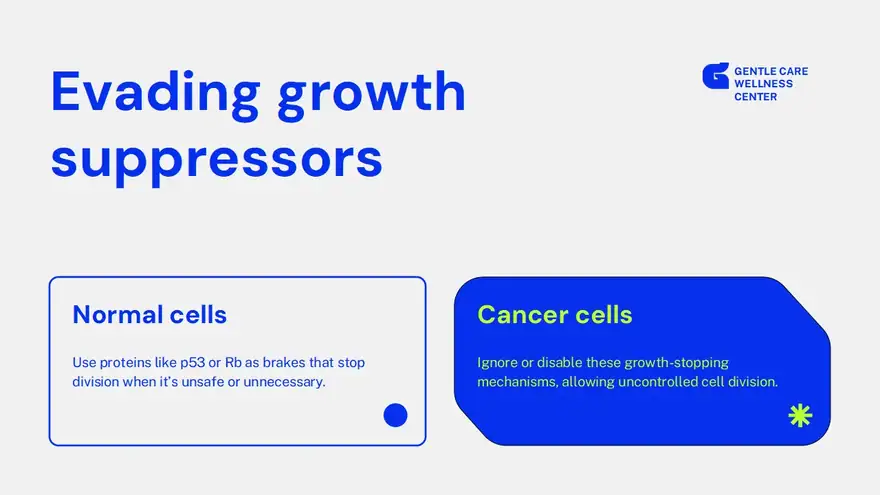 Evading growth suppressors

GENTLE CARE
WELLNESS
CENTER

Normal cells

Use proteins like p53 or Rb as brakes that stop division when it's unsafe or unnecessary.

Cancer cells

Ignore or disable these growth-stopping mechanisms, allowing uncontrolled cell division.